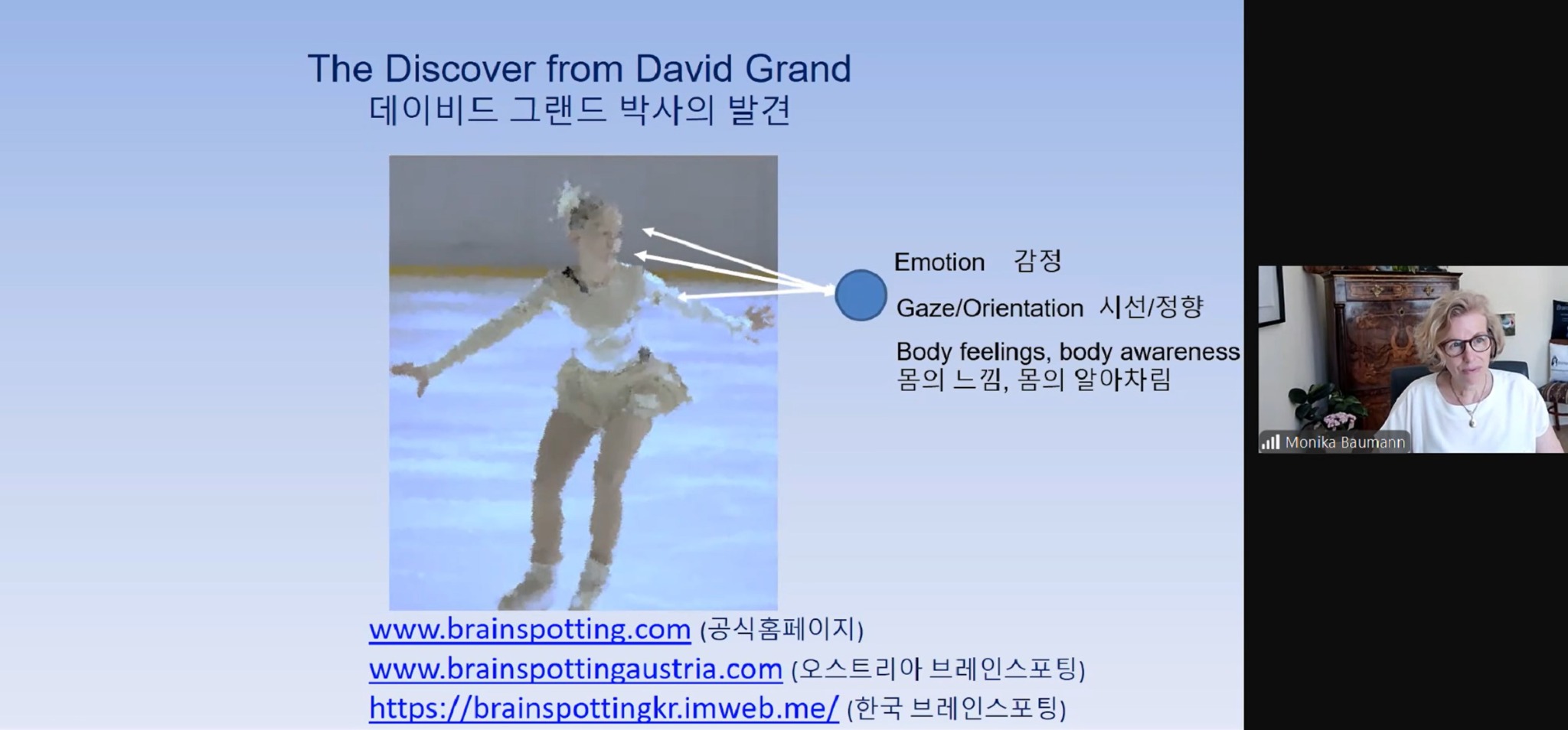 The Discover from David Grand
데이비드 그랜드 박사의 발견

Emotion 감정

Gaze/Orientation 시선/정향

Body feelings, body awareness
몸의 느낌, 몸의 알아차림

www.brainspotting.com (공식홈페이지)
www.brainspottingaustria.com (오스트리아 브레인스포팅)
https://brainspottingkr.imweb.me/ (한국 브레인스포팅)

Monika Baumann